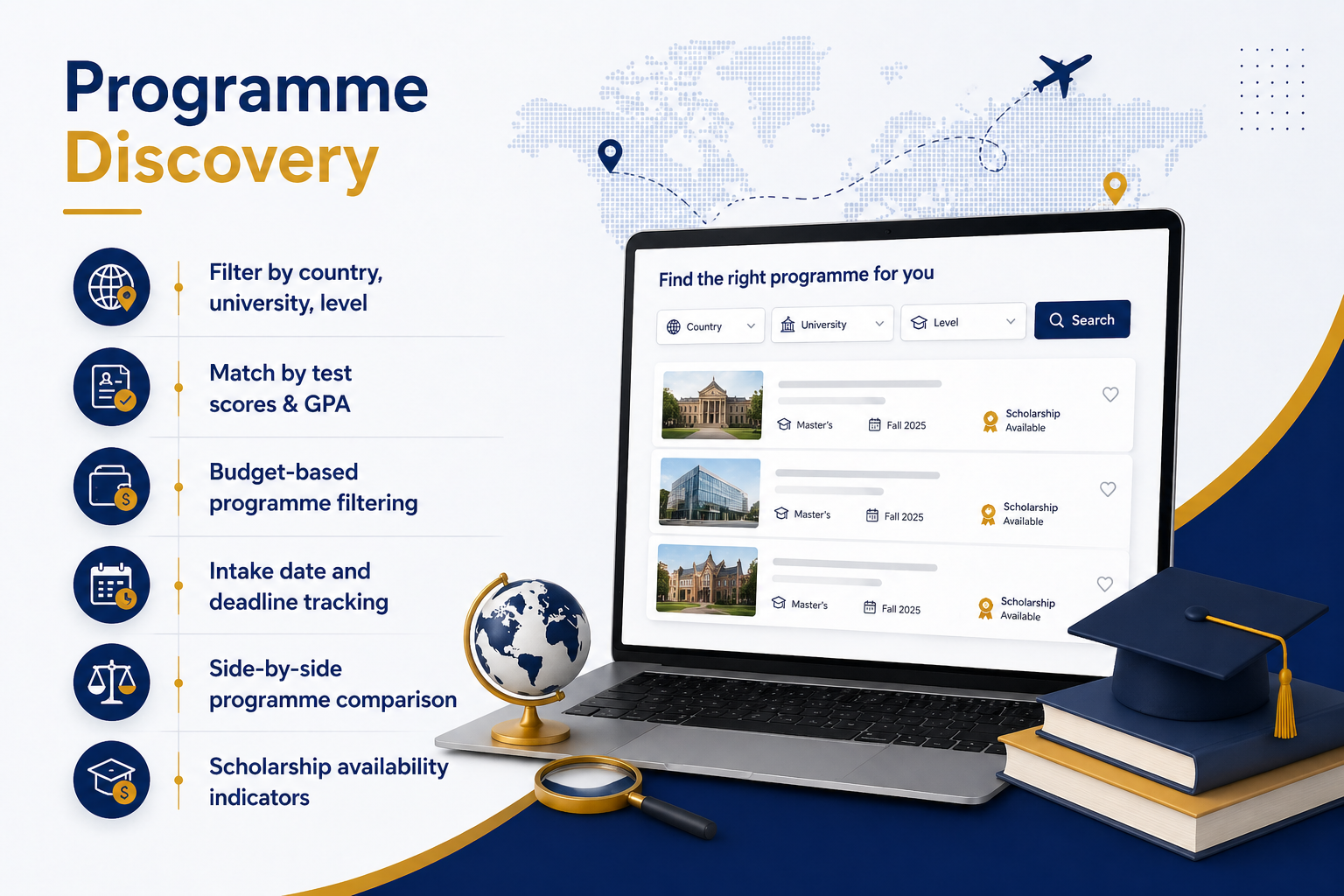 Programme Discovery

Filter by country, university, level

Match by test scores & GPA

Budget-based programme filtering

Intake date and deadline tracking

Side-by-side programme comparison

Scholarship availability indicators

Find the right programme for you

Country University Level Search

Master's Fall 2025 Scholarship Available

Master's Fall 2025 Scholarship Available

Master's Fall 2025 Scholarship Available